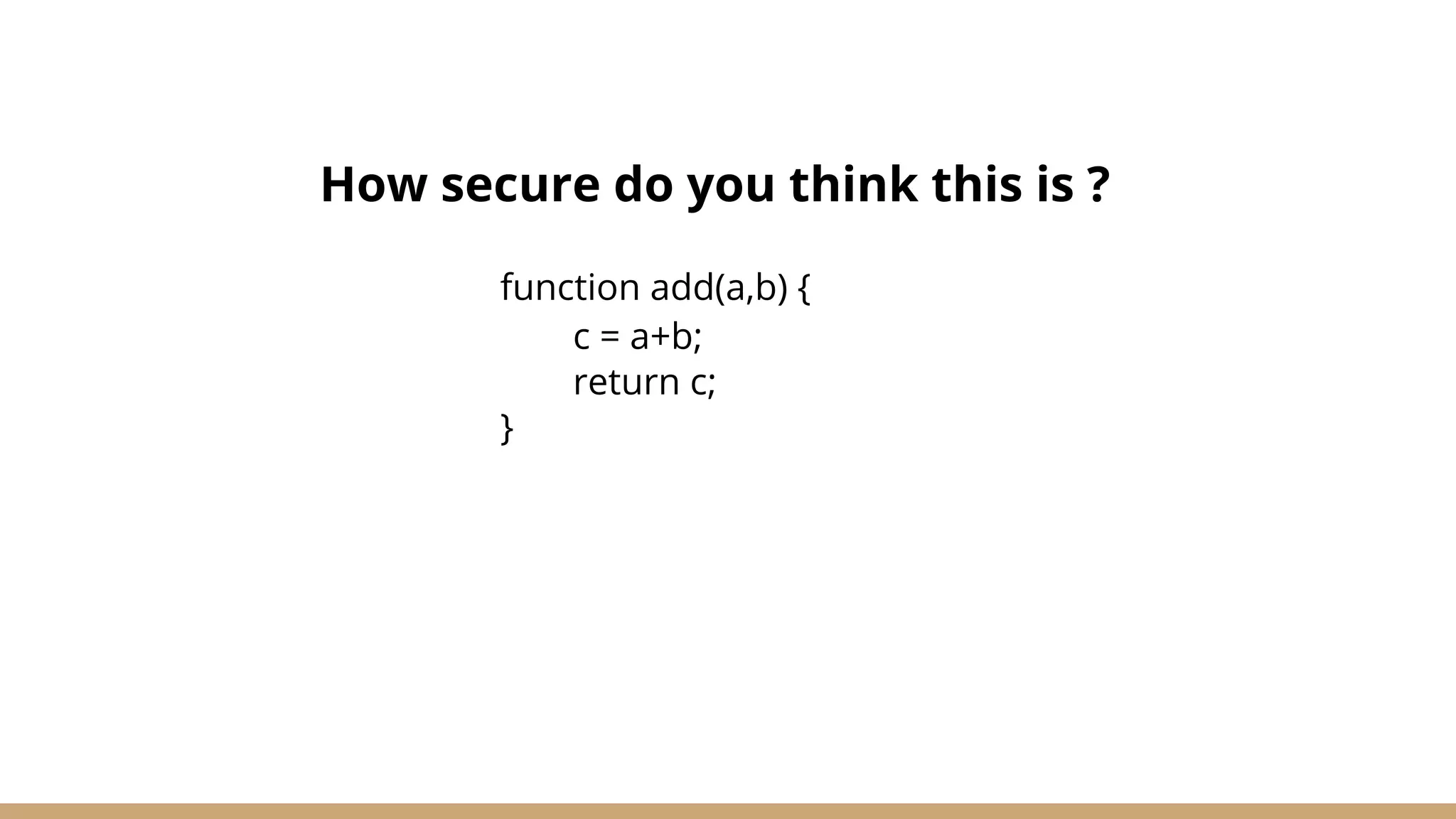 How secure do you think this is ?

function add(a,b) {
    c = a+b;
    return c;
}